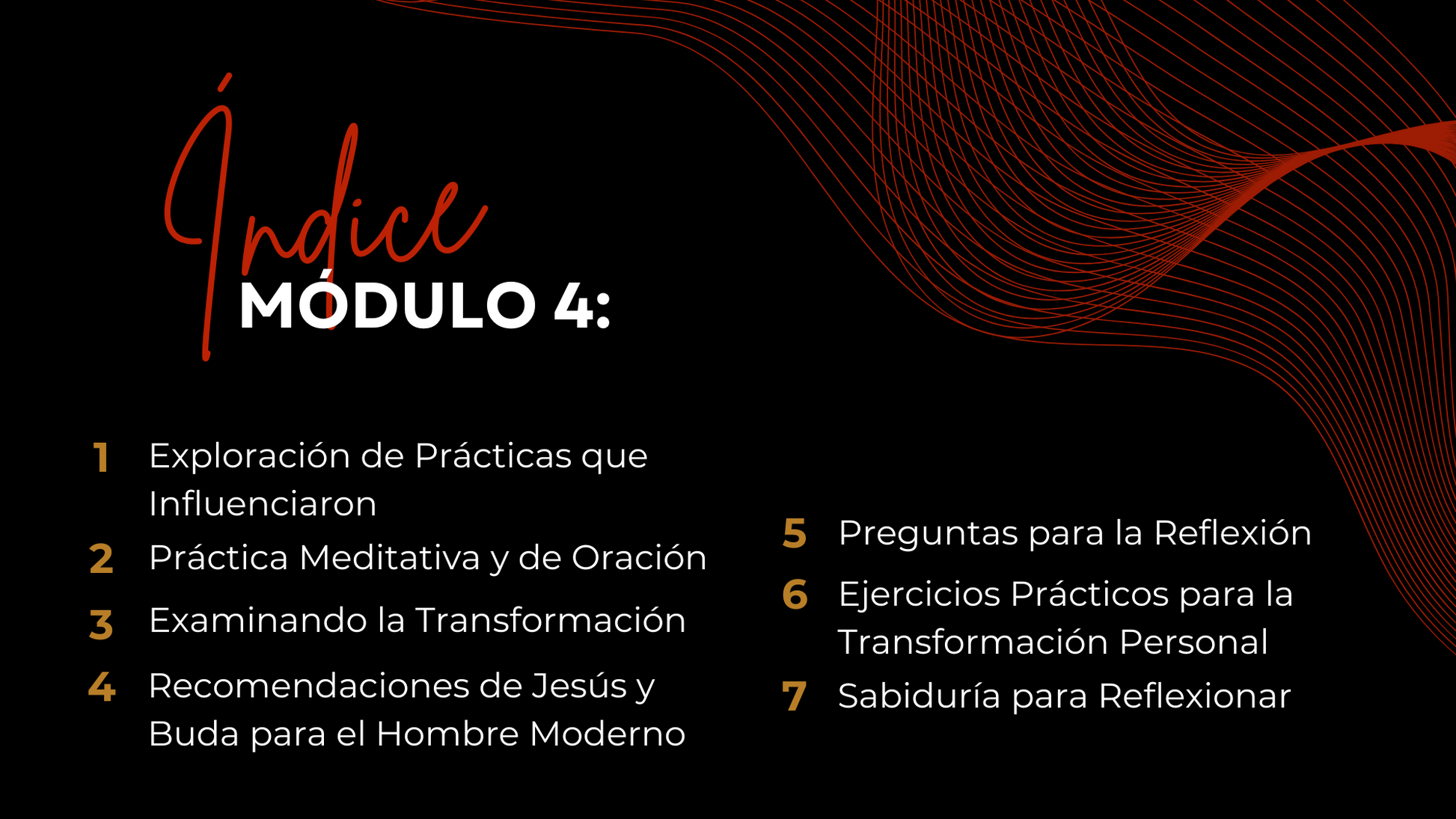 Índice
MÓDULO 4:

1 Exploración de Prácticas que Influenciaron

2 Práctica Meditativa y de Oración

3 Examinando la Transformación

4 Recomendaciones de Jesús y Buda para el Hombre Moderno

5 Preguntas para la Reflexión

6 Ejercicios Prácticos para la Transformación Personal

7 Sabiduría para Reflexionar